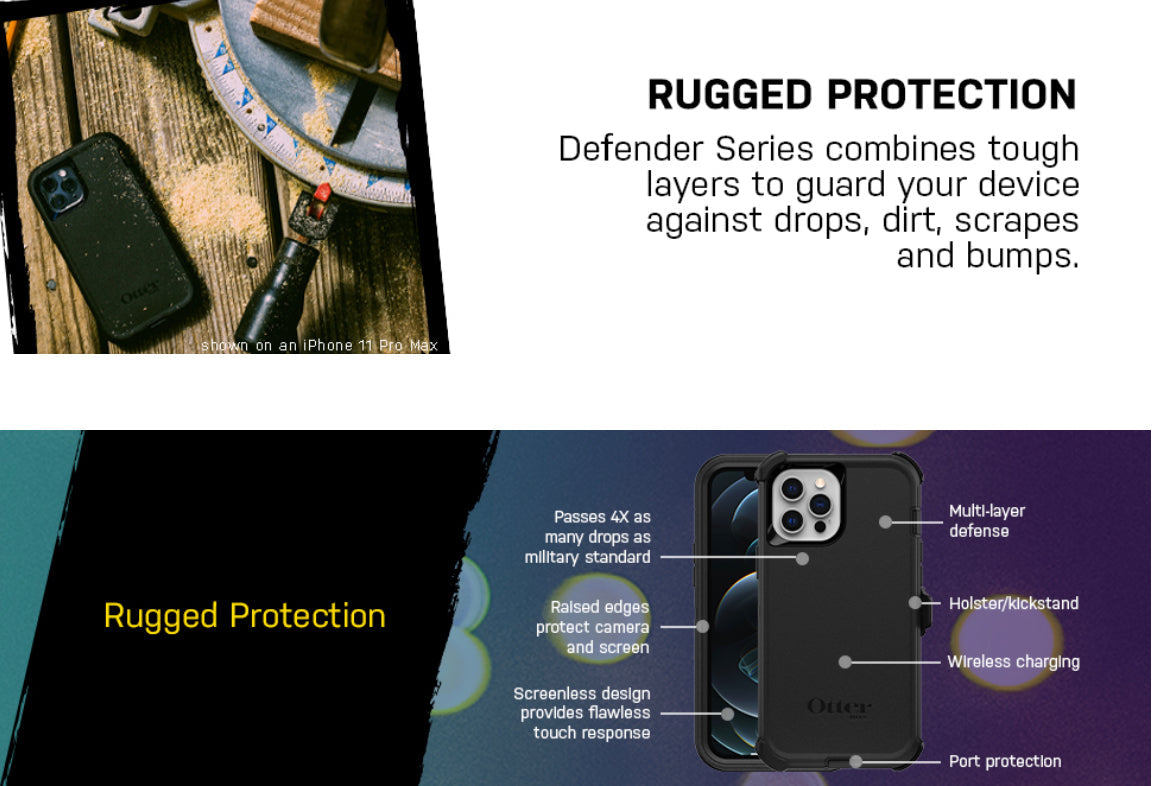 OtterBox

shown on an iPhone 11 Pro Max

RUGGED PROTECTION

Defender Series combines tough layers to guard your device against drops, dirt, scrapes and bumps.

Rugged Protection

Passes 4X as many drops as military standard

Raised edges protect camera and screen

Screenless design provides flawless touch response

Multi-layer defense

Holster/kickstand

Wireless charging

Port protection

OtterBox